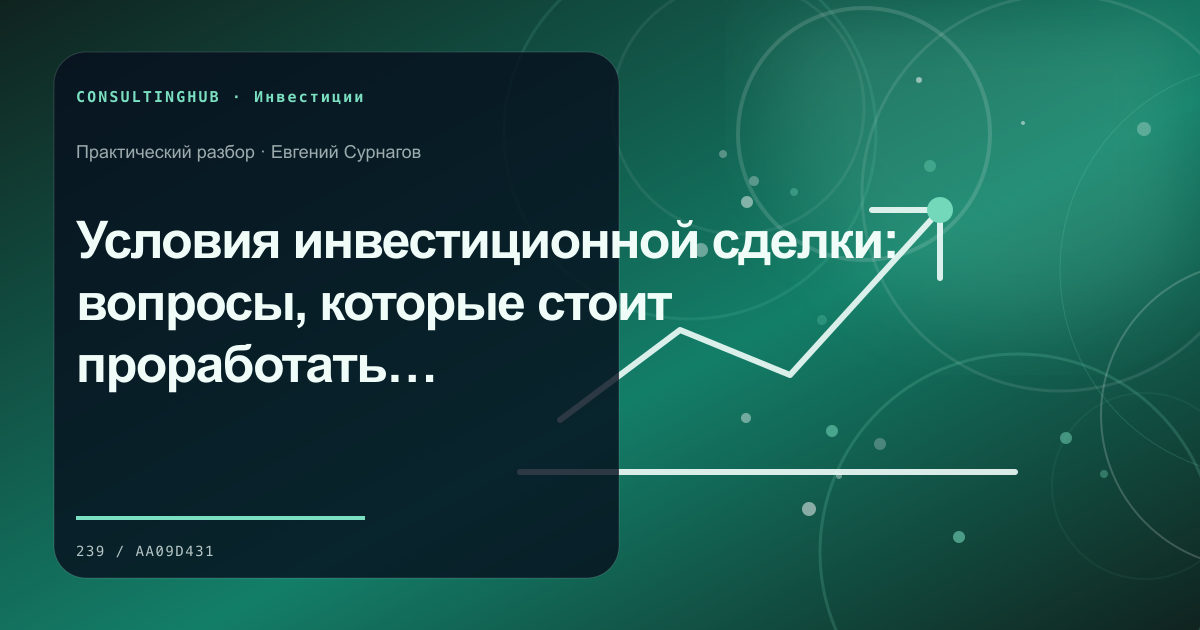 CONSULTINGHUB · Инвестиции

Практический разбор · Евгений Сурнагов

Условия инвестиционной сделки: вопросы, которые стоит проработать…

239 / AA09D431